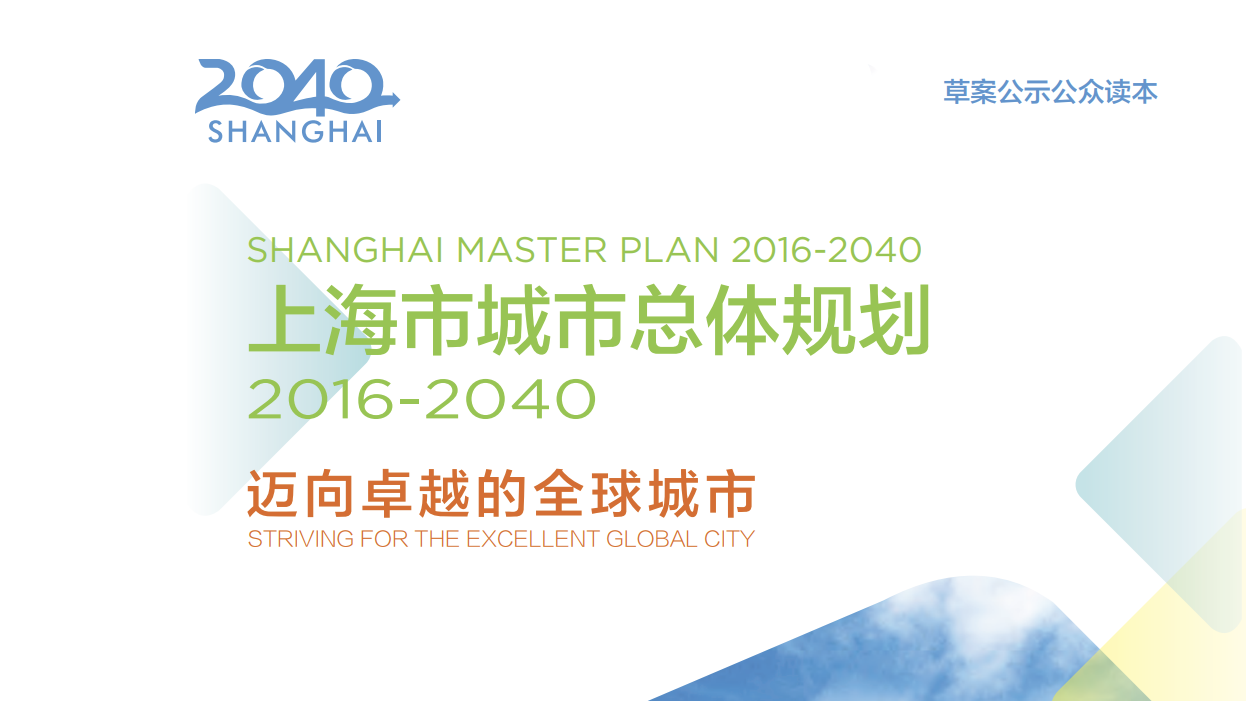 2040
SHANGHAI

草案公示公众读本

SHANGHAI MASTER PLAN 2016-2040
上海市城市总体规划
2016-2040

迈向卓越的全球城市
STRIVING FOR THE EXCELLENT GLOBAL CITY